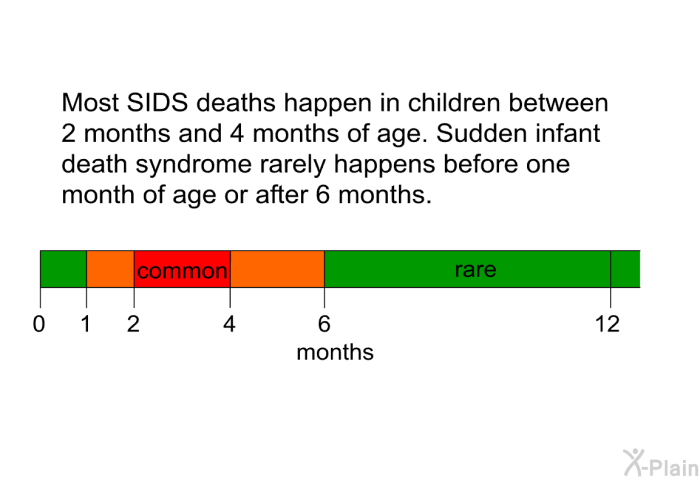 Most SIDS deaths happen in children between 2 months and 4 months of age. Sudden infant death syndrome rarely happens before one month of age or after 6 months.

common

rare

0 1 2 4 6 12

months

X-Plain